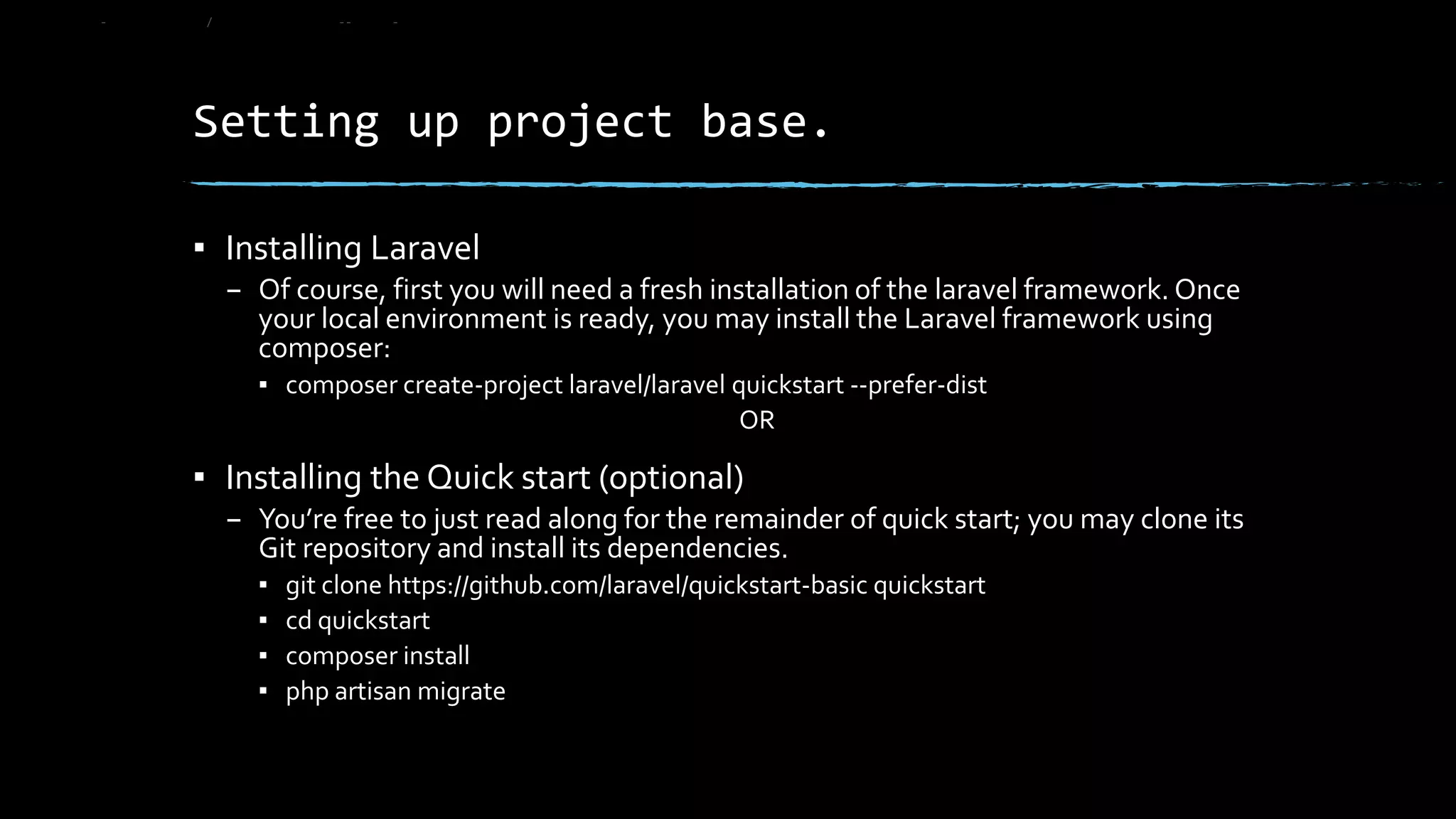 Setting up project base.

▪ Installing Laravel
– Of course, first you will need a fresh installation of the laravel framework. Once your local environment is ready, you may install the Laravel framework using composer:
▪ composer create-project laravel/laravel quickstart --prefer-dist

OR

▪ Installing the Quick start (optional)
– You're free to just read along for the remainder of quick start; you may clone its Git repository and install its dependencies.
▪ git clone https://github.com/laravel/quickstart-basic quickstart
▪ cd quickstart
▪ composer install
▪ php artisan migrate